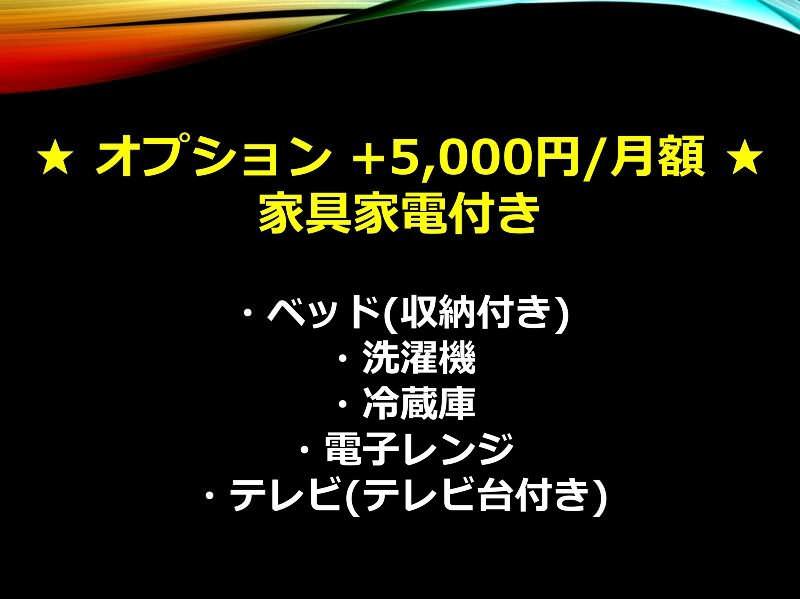 ★ オプション +5,000円/月額 ★
家具家電付き

・ベッド(収納付き)
・洗濯機
・冷蔵庫
・電子レンジ
・テレビ(テレビ台付き)